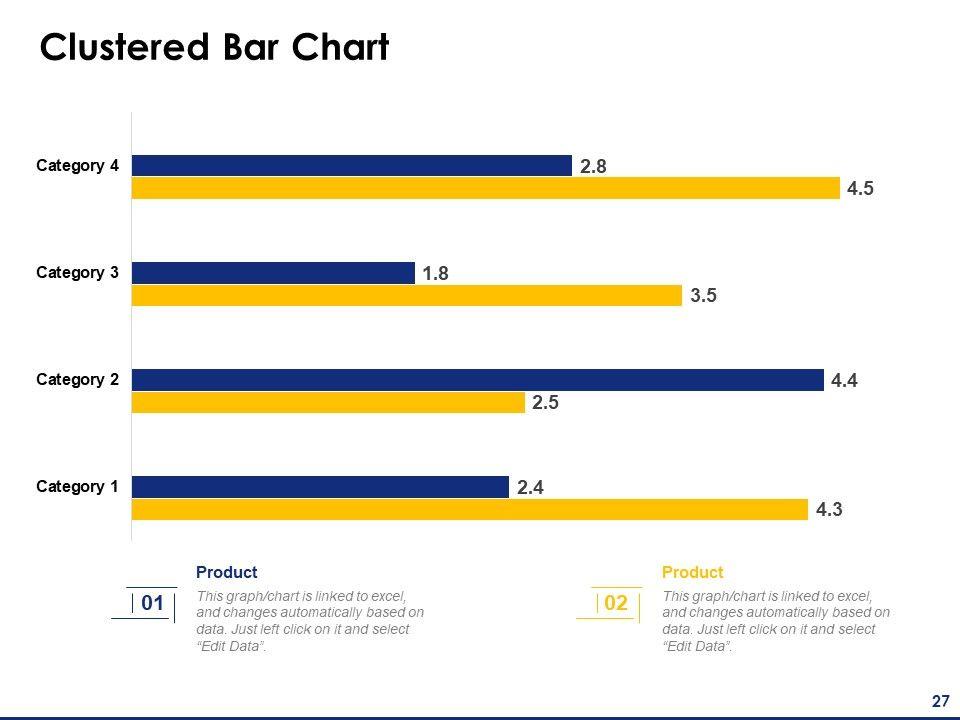 Clustered Bar Chart

Category 4
2.8
4.5

Category 3
1.8
3.5

Category 2
4.4
2.5

Category 1
2.4
4.3

01
Product
This graph/chart is linked to excel, and changes automatically based on data. Just left click on it and select "Edit Data".

02
Product
This graph/chart is linked to excel, and changes automatically based on data. Just left click on it and select "Edit Data".

27